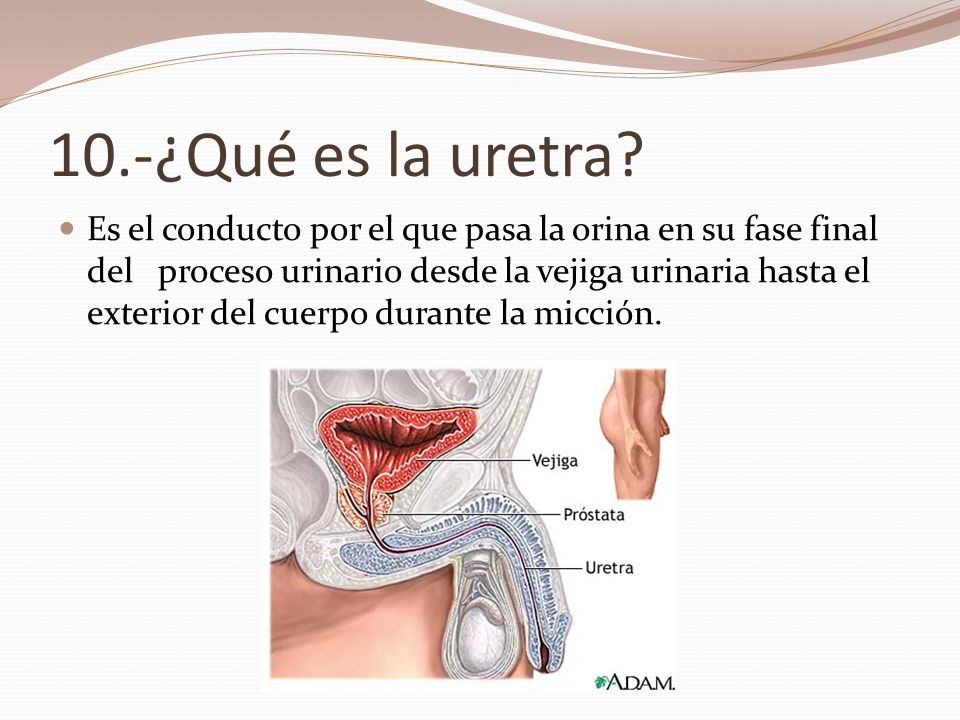 10.-¿Qué es la uretra?

Es el conducto por el que pasa la orina en su fase final del proceso urinario desde la vejiga urinaria hasta el exterior del cuerpo durante la micción.

Vejiga

Próstata

Uretra

A.D.A.M.